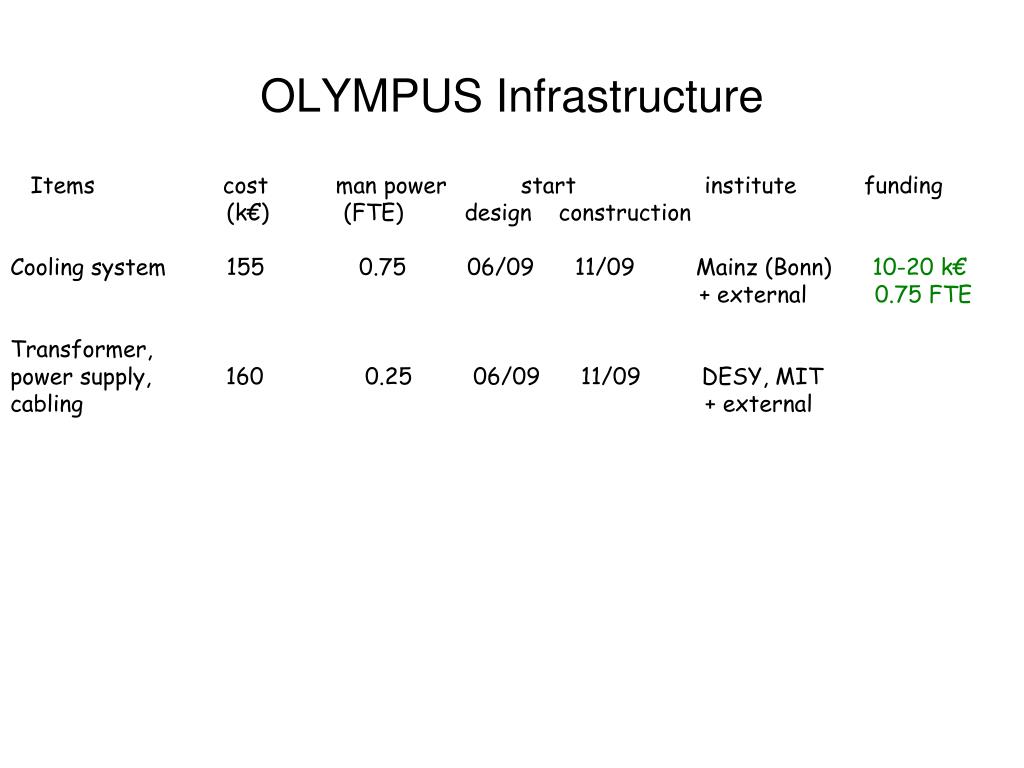 OLYMPUS Infrastructure

| Items | cost (k€) | man power (FTE) | start design | start construction | institute | funding |
|---|---|---|---|---|---|---|
| Cooling system | 155 | 0.75 | 06/09 | 11/09 | Mainz (Bonn) + external | 10-20 k€ 0.75 FTE |
| Transformer, power supply, cabling | 160 | 0.25 | 06/09 | 11/09 | DESY, MIT + external | |